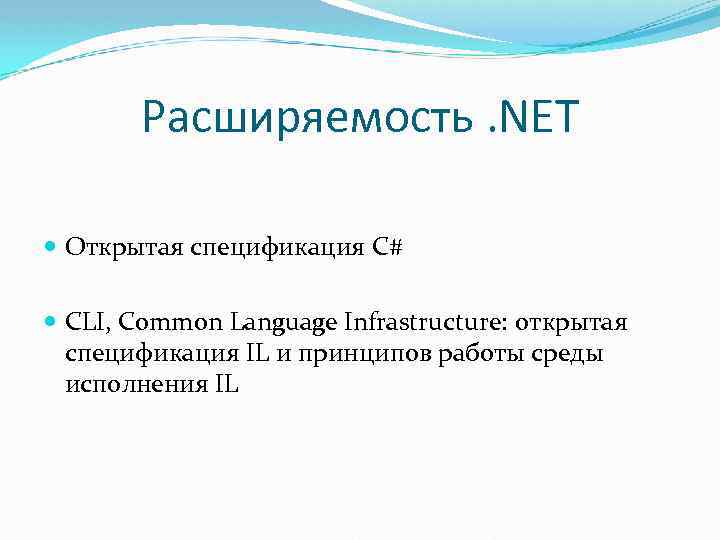 Расширяемость .NET

Открытая спецификация C#

CLI, Common Language Infrastructure: открытая спецификация IL и принципов работы среды исполнения IL